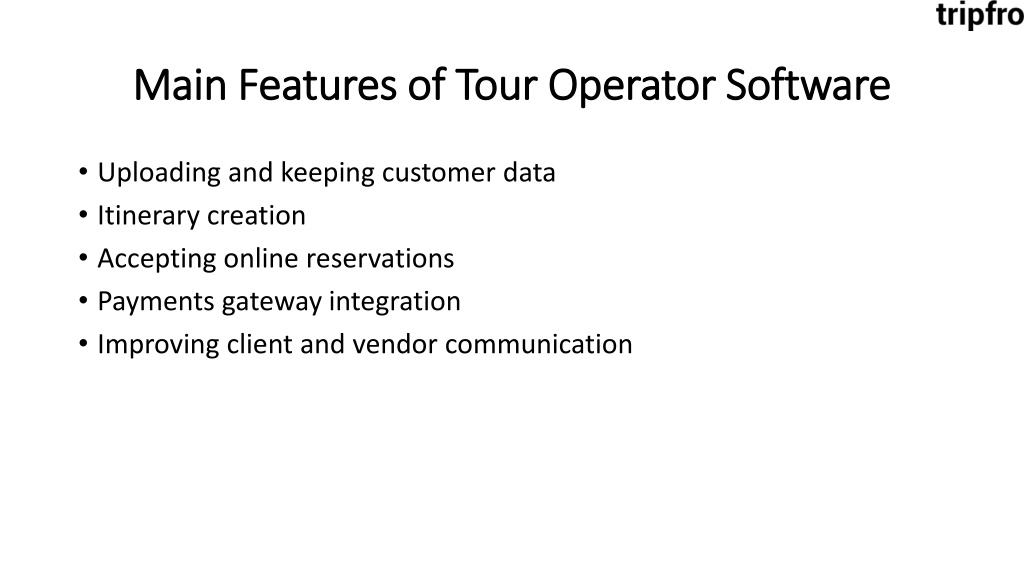 tripfro

Main Features of Tour Operator Software

• Uploading and keeping customer data
• Itinerary creation
• Accepting online reservations
• Payments gateway integration
• Improving client and vendor communication